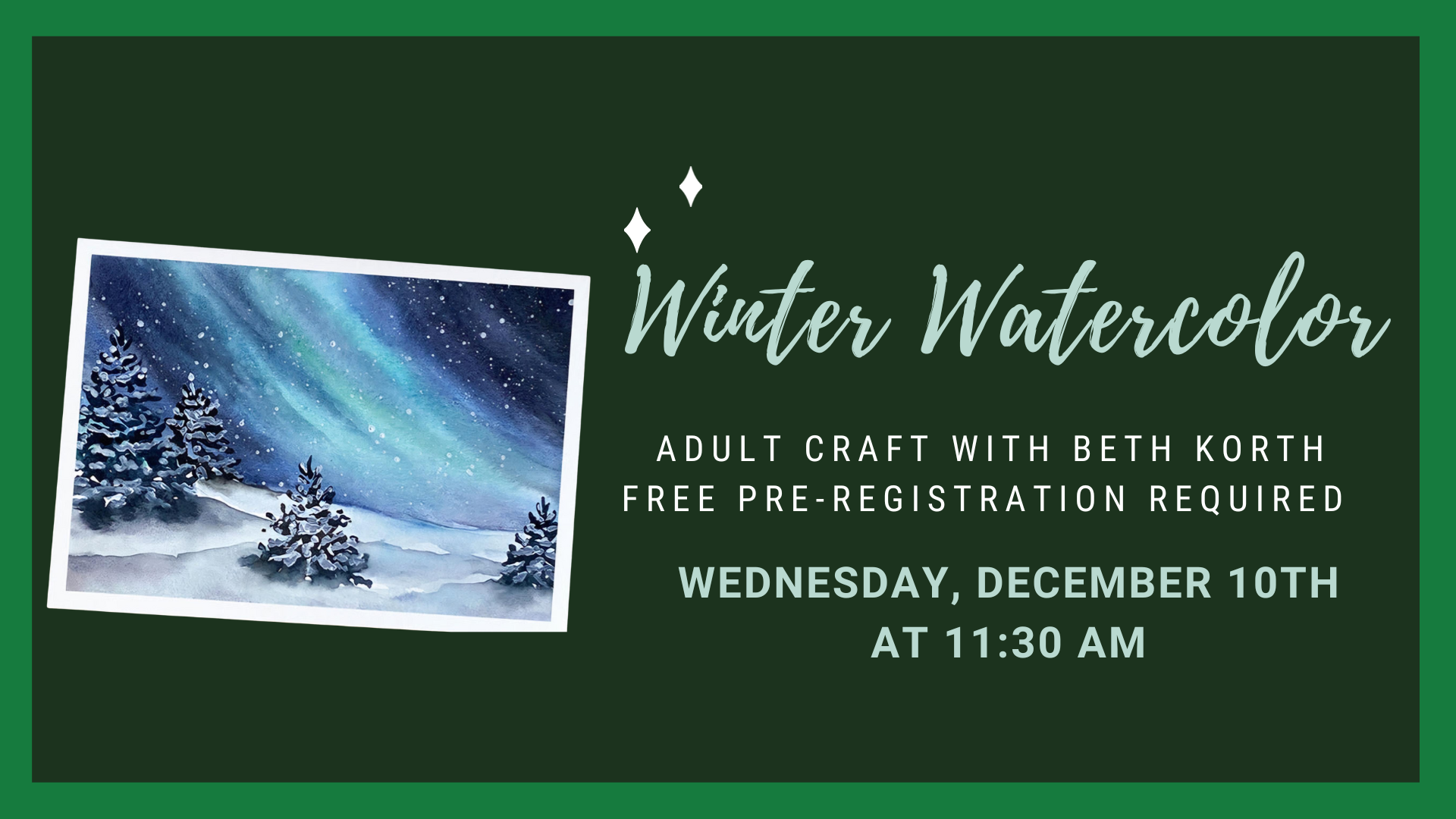 Winter Watercolor

ADULT CRAFT WITH BETH KORTH
FREE PRE-REGISTRATION REQUIRED

WEDNESDAY, DECEMBER 10TH
AT 11:30 AM